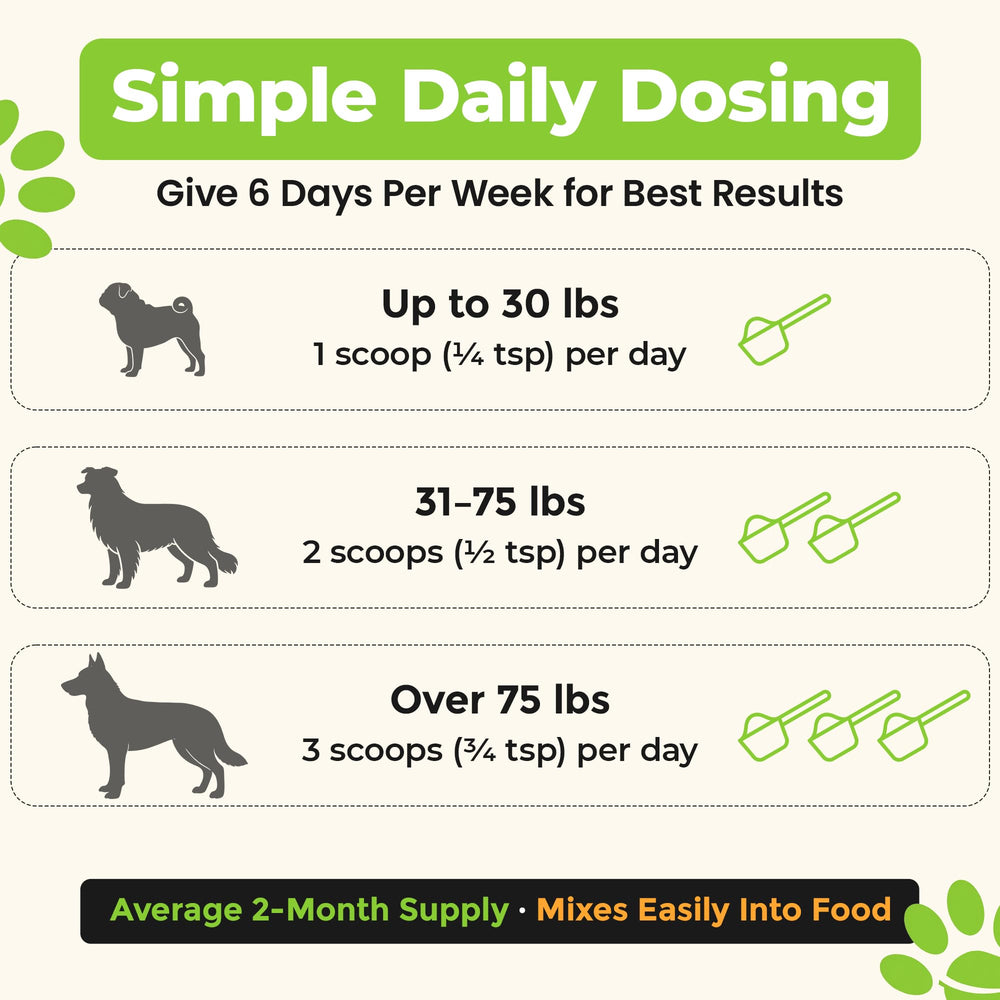 Simple Daily Dosing

Give 6 Days Per Week for Best Results

Up to 30 lbs
1 scoop (¼ tsp) per day

31–75 lbs
2 scoops (½ tsp) per day

Over 75 lbs
3 scoops (¾ tsp) per day

Average 2-Month Supply · Mixes Easily Into Food